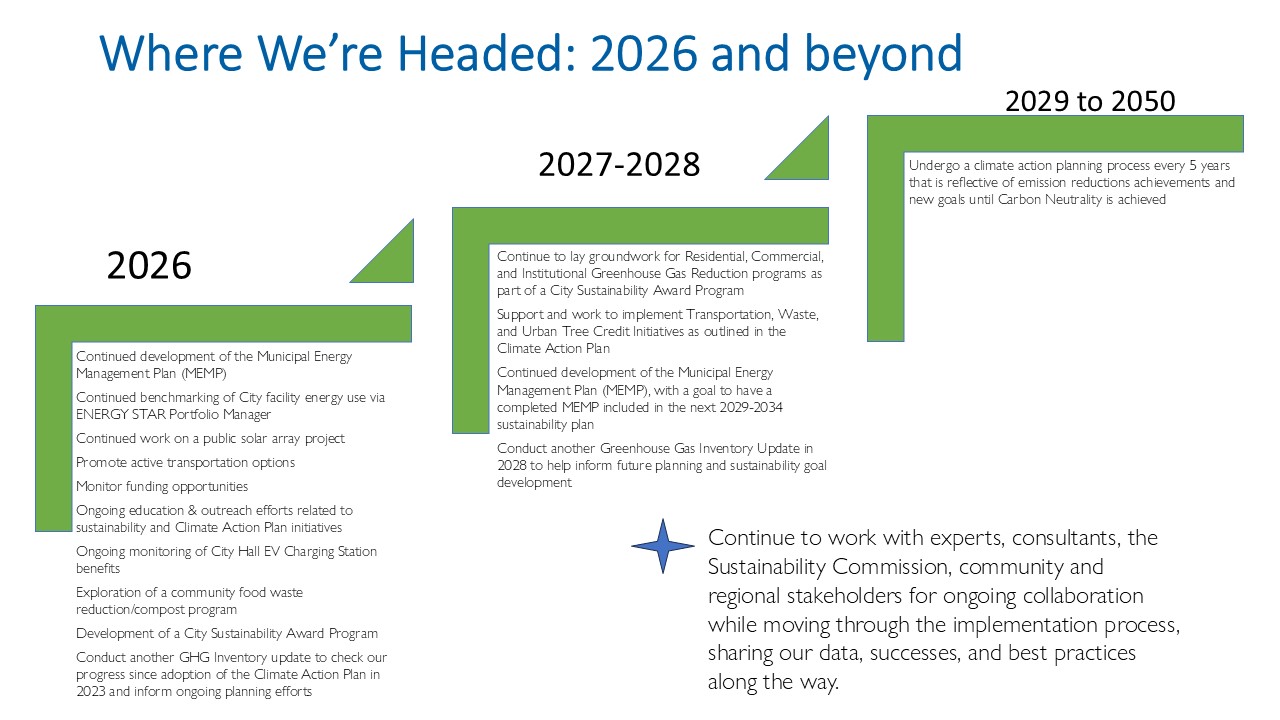 Where We're Headed: 2026 and beyond

2026

Continued development of the Municipal Energy Management Plan (MEMP)

Continued benchmarking of City facility energy use via ENERGY STAR Portfolio Manager

Continued work on a public solar array project

Promote active transportation options

Monitor funding opportunities

Ongoing education & outreach efforts related to sustainability and Climate Action Plan initiatives

Ongoing monitoring of City Hall EV Charging Station benefits

Exploration of a community food waste reduction/compost program

Development of a City Sustainability Award Program

Conduct another GHG Inventory update to check our progress since adoption of the Climate Action Plan in 2023 and inform ongoing planning efforts

2027-2028

Continue to lay groundwork for Residential, Commercial, and Institutional Greenhouse Gas Reduction programs as part of a City Sustainability Award Program

Support and work to implement Transportation, Waste, and Urban Tree Credit Initiatives as outlined in the Climate Action Plan

Continued development of the Municipal Energy Management Plan (MEMP), with a goal to have a completed MEMP included in the next 2029-2034 sustainability plan

Conduct another Greenhouse Gas Inventory Update in 2028 to help inform future planning and sustainability goal development

2029 to 2050

Undergo a climate action planning process every 5 years that is reflective of emission reductions achievements and new goals until Carbon Neutrality is achieved

Continue to work with experts, consultants, the Sustainability Commission, community and regional stakeholders for ongoing collaboration while moving through the implementation process, sharing our data, successes, and best practices along the way.